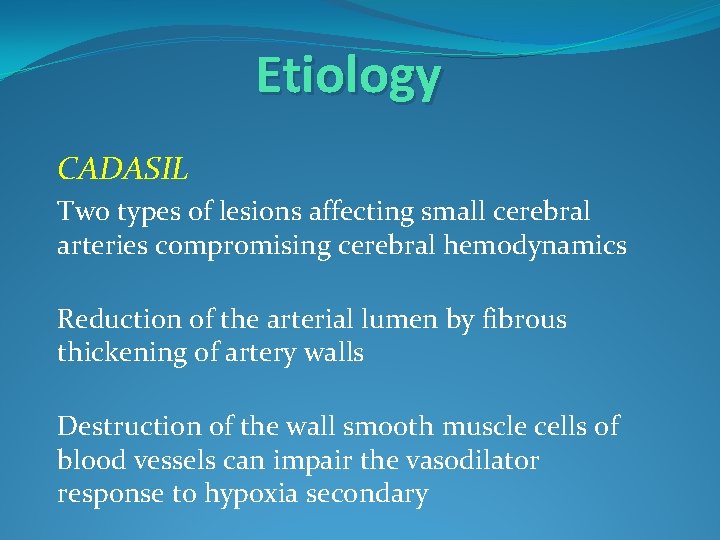 Etiology

CADASIL

Two types of lesions affecting small cerebral arteries compromising cerebral hemodynamics

Reduction of the arterial lumen by fibrous thickening of artery walls

Destruction of the wall smooth muscle cells of blood vessels can impair the vasodilator response to hypoxia secondary